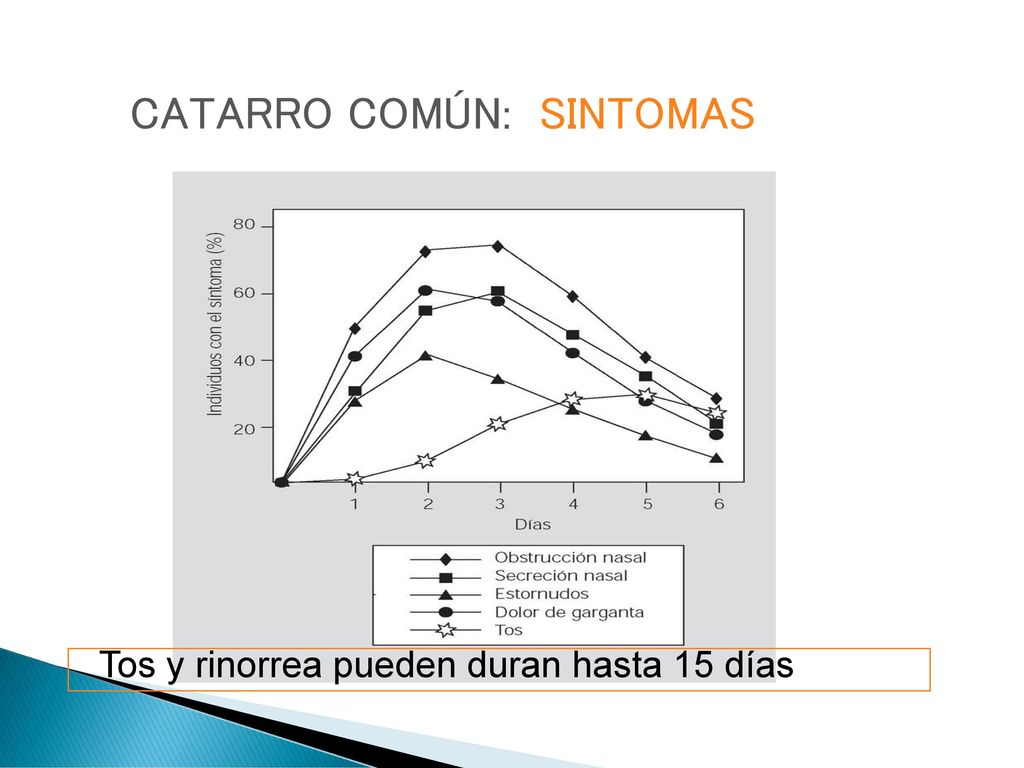 CATARRO COMÚN: SINTOMAS

Individuos con el síntoma (%)

80

60

40

20

1 2 3 4 5 6

Días

Obstrucción nasal
Secreción nasal
Estornudos
Dolor de garganta
Tos

Tos y rinorrea pueden duran hasta 15 días